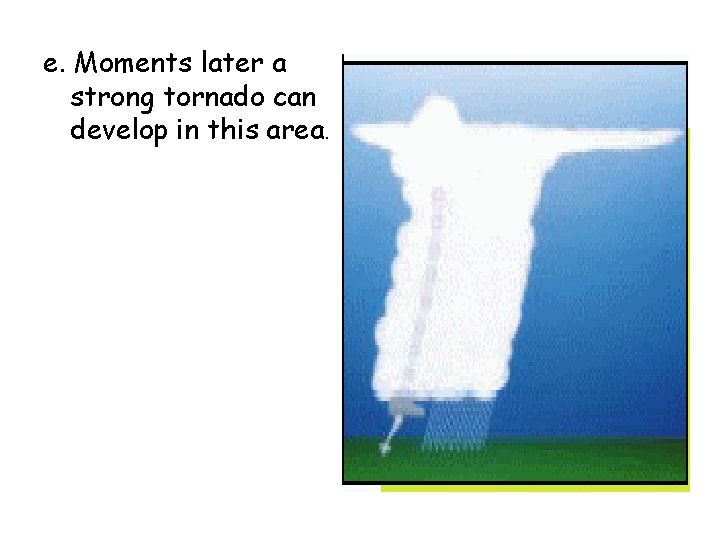 e. Moments later a strong tornado can develop in this area.